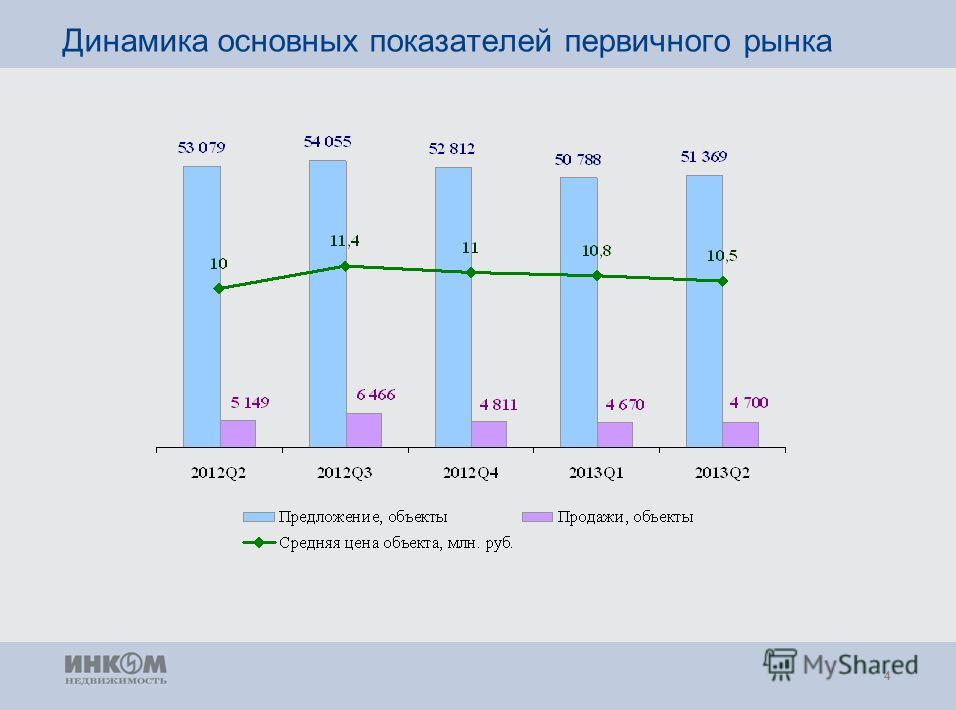 Динамика основных показателей первичного рынка

53 079
54 055
52 812
50 788
51 369

10
11,4
11
10,8
10,5

5 149
6 466
4 811
4 670
4 700

2012Q2
2012Q3
2012Q4
2013Q1
2013Q2

Предложение, объекты
Продажи, объекты
Средняя цена объекта, млн. руб.

ИНКОМ
НЕДВИЖИМОСТЬ

MyShared

4